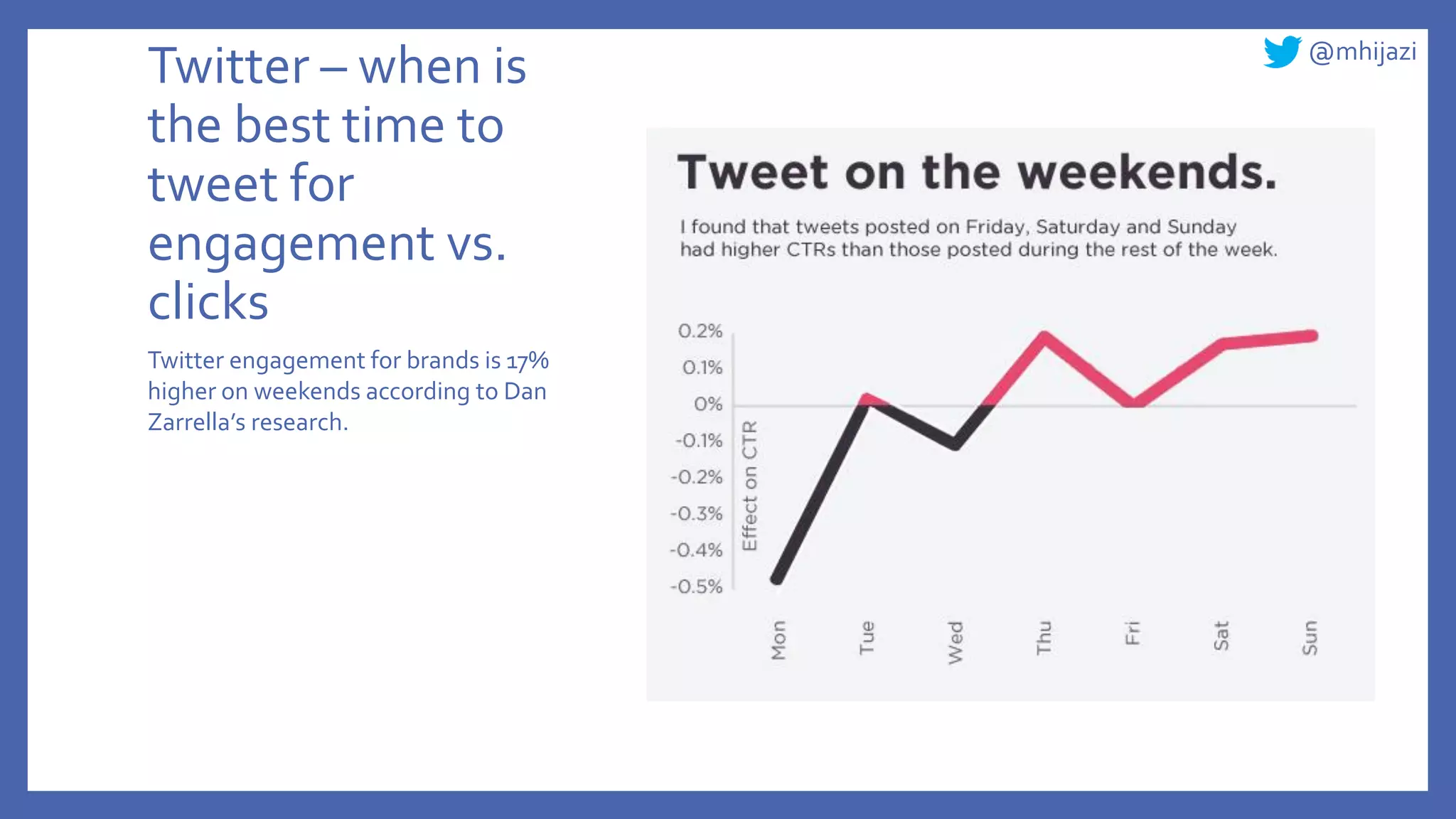 Twitter – when is the best time to tweet for engagement vs. clicks

Twitter engagement for brands is 17% higher on weekends according to Dan Zarrella's research.

@mhijazi

Tweet on the weekends.

I found that tweets posted on Friday, Saturday and Sunday had higher CTRs than those posted during the rest of the week.

0.2%
0.1%
0%
-0.1%
-0.2%
-0.3%
-0.4%
-0.5%

Effect on CTR

Mon Tue Wed Thu Fri Sat Sun